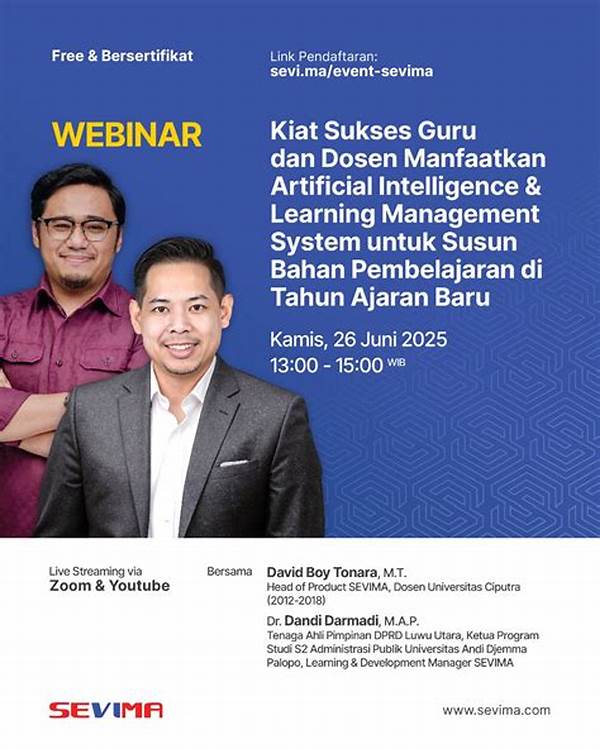 Free & Bersertifikat

Link Pendaftaran:
sevi.ma/event-sevima

WEBINAR

Kiat Sukses Guru dan Dosen Manfaatkan Artificial Intelligence & Learning Management System untuk Susun Bahan Pembelajaran di Tahun Ajaran Baru

Kamis, 26 Juni 2025
13:00 - 15:00 WIB

Live Streaming via
Zoom & Youtube

Bersama

David Boy Tonara, M.T.
Head of Product SEVIMA, Dosen Universitas Ciputra (2012-2018)

Dr. Dandi Darmadi, M.A.P.
Tenaga Ahli Pimpinan DPRD Luwu Utara, Ketua Program Studi S2 Administrasi Publik Universitas Andi Djemma Palopo, Learning & Development Manager SEVIMA

SEVIMA

www.sevima.com